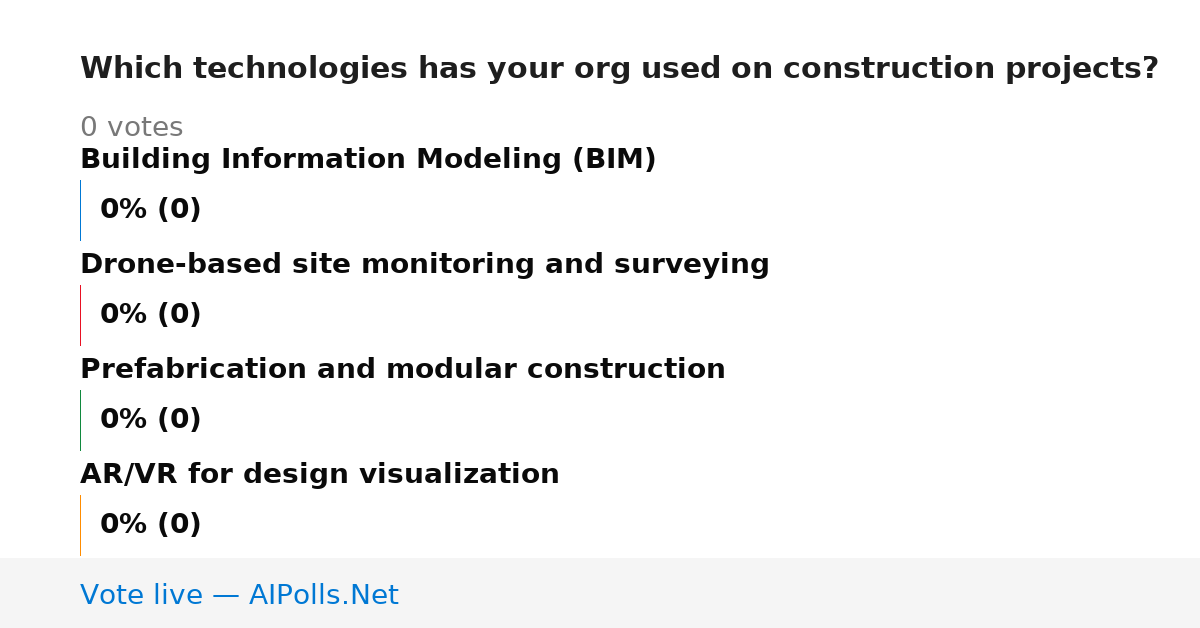 Which technologies has your org used on construction projects?

0 votes

Building Information Modeling (BIM)

0% (0)

Drone-based site monitoring and surveying

0% (0)

Prefabrication and modular construction

0% (0)

AR/VR for design visualization

0% (0)

Vote live — AIPolls.Net